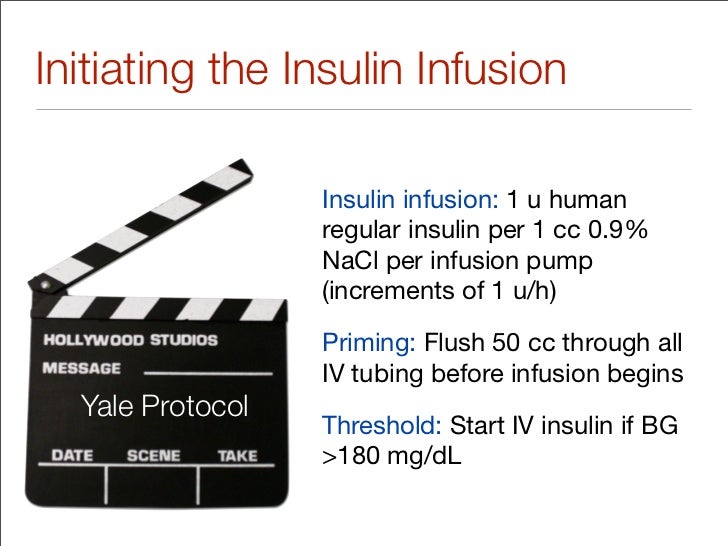 Initiating the Insulin Infusion

HOLLYWOOD STUDIOS
MESSAGE
Yale Protocol
DATE SCENE TAKE

Insulin infusion: 1 u human regular insulin per 1 cc 0.9% NaCl per infusion pump (increments of 1 u/h)

Priming: Flush 50 cc through all IV tubing before infusion begins

Threshold: Start IV insulin if BG >180 mg/dL